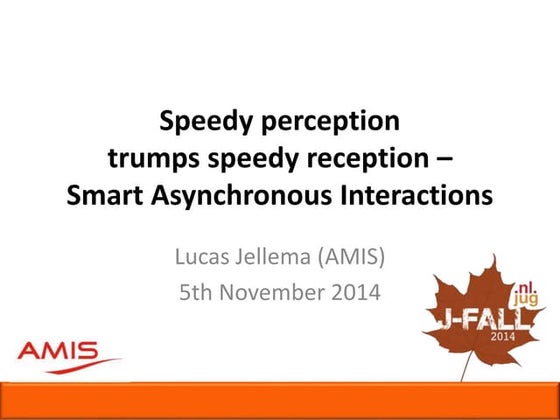 Speedy perception trumps speedy reception – Smart Asynchronous Interactions

Lucas Jellema (AMIS)
5th November 2014

AMIS

.nl jug
J-FALL
2014